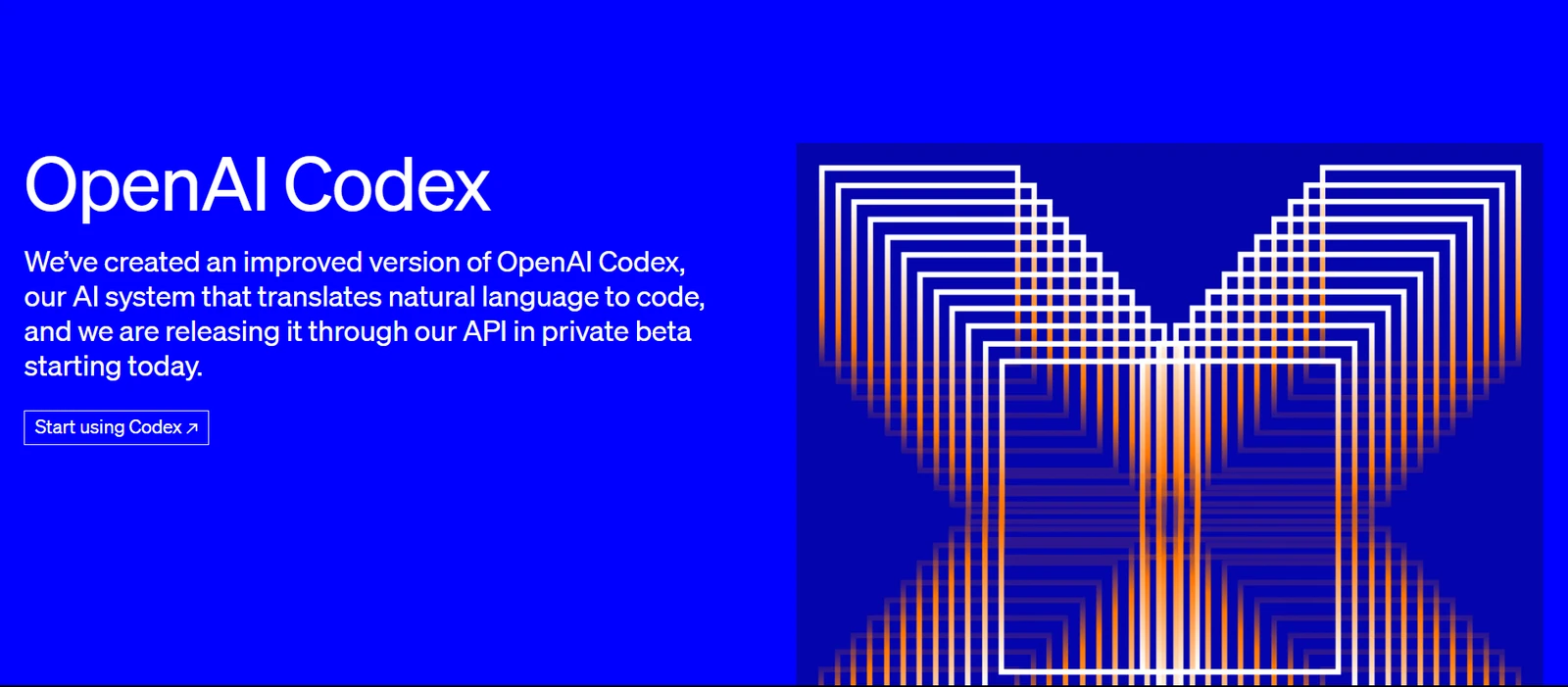 OpenAI Codex

We've created an improved version of OpenAI Codex, our AI system that translates natural language to code, and we are releasing it through our API in private beta starting today.

Start using Codex ↗